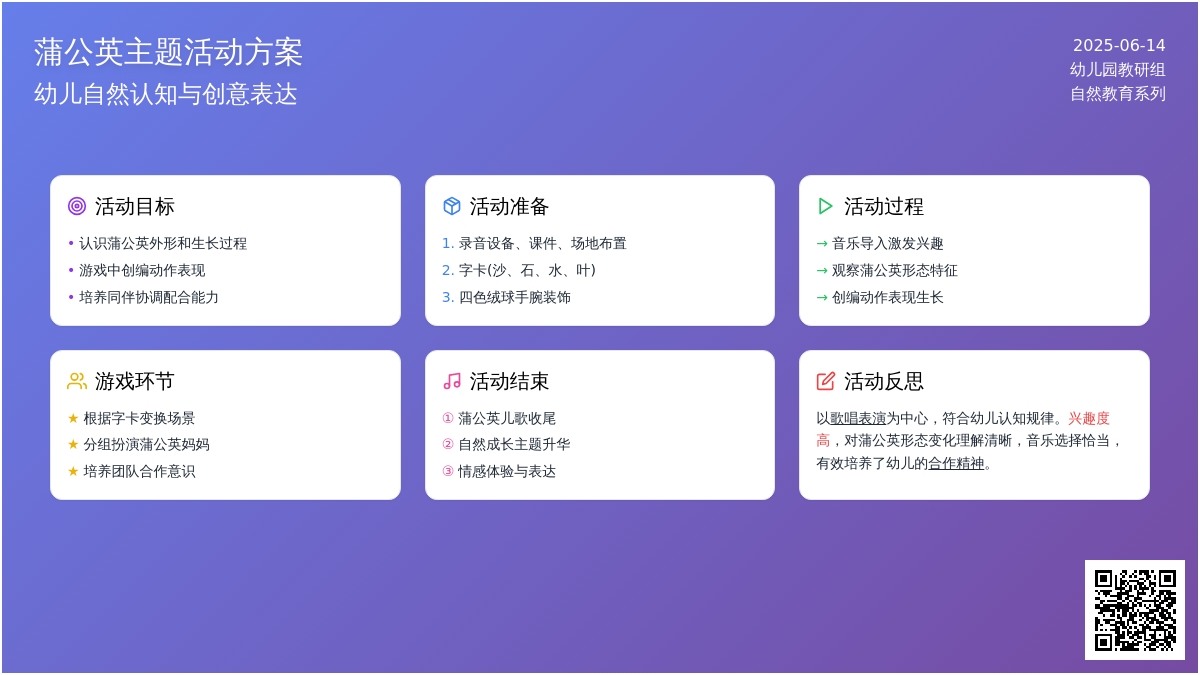 蒲公英主题活动方案
幼儿自然认知与创意表达

2025-06-14
幼儿园教研组
自然教育系列

活动目标
• 认识蒲公英外形和生长过程
• 游戏中创编动作表现
• 培养同伴协调配合能力

活动准备
1. 录音设备、课件、场地布置
2. 字卡(沙、石、水、叶)
3. 四色绒球手腕装饰

活动过程
→ 音乐导入激发兴趣
→ 观察蒲公英形态特征
→ 创编动作表现生长

游戏环节
★ 根据字卡变换场景
★ 分组扮演蒲公英妈妈
★ 培养团队合作意识

活动结束
① 蒲公英儿歌收尾
② 自然成长主题升华
③ 情感体验与表达

活动反思
以歌唱表演为中心，符合幼儿认知规律。兴趣度高，对蒲公英形态变化理解清晰，音乐选择恰当，有效培养了幼儿的合作精神。